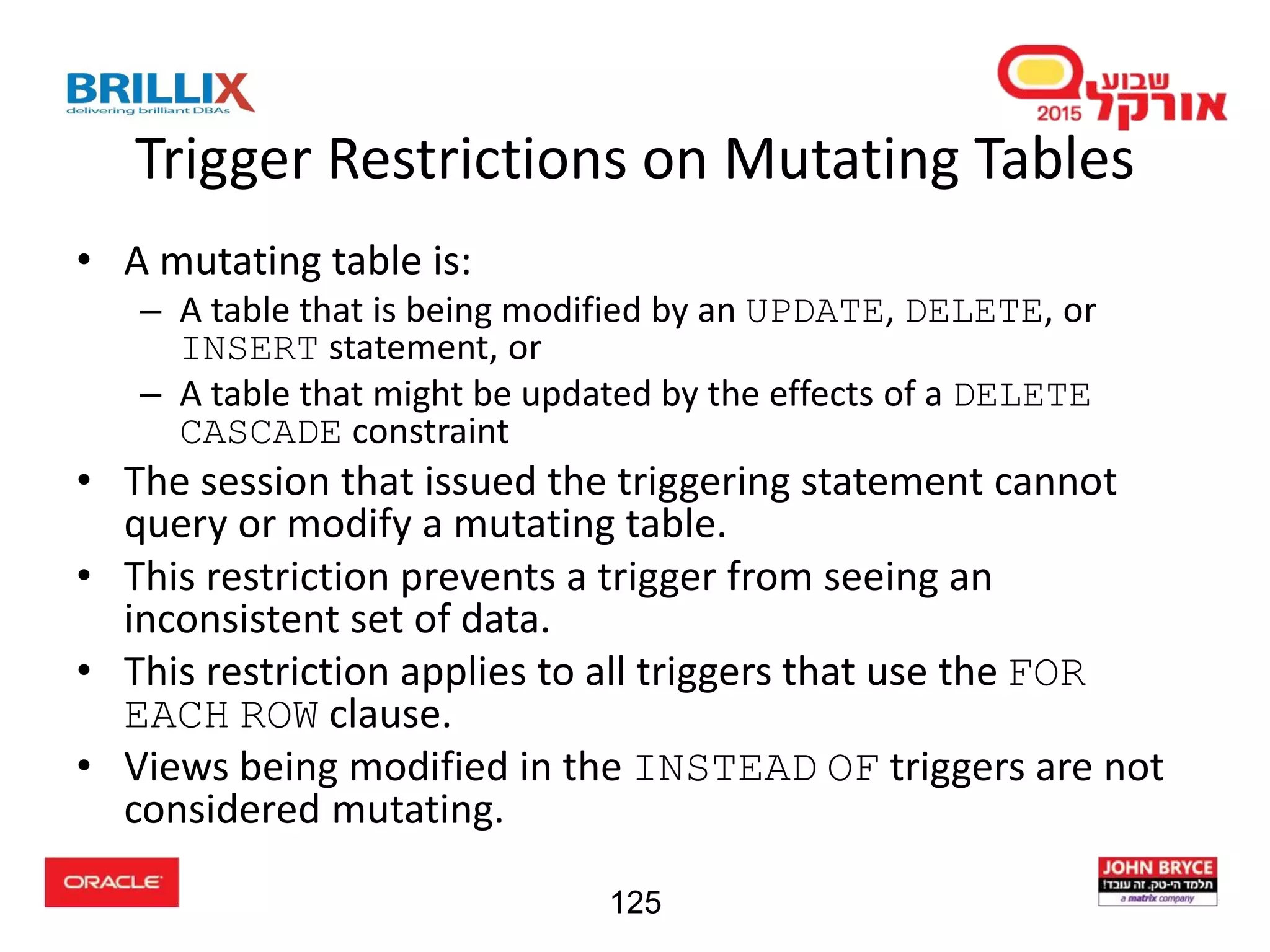 BRILLIX
delivering brilliant DBAs

שבוע אורקל 2015

Trigger Restrictions on Mutating Tables

• A mutating table is:
– A table that is being modified by an UPDATE, DELETE, or INSERT statement, or
– A table that might be updated by the effects of a DELETE CASCADE constraint
• The session that issued the triggering statement cannot query or modify a mutating table.
• This restriction prevents a trigger from seeing an inconsistent set of data.
• This restriction applies to all triggers that use the FOR EACH ROW clause.
• Views being modified in the INSTEAD OF triggers are not considered mutating.

ORACLE

125

JOHN BRYCE
תלמד הי-טק. זה עובד!
a matrix company